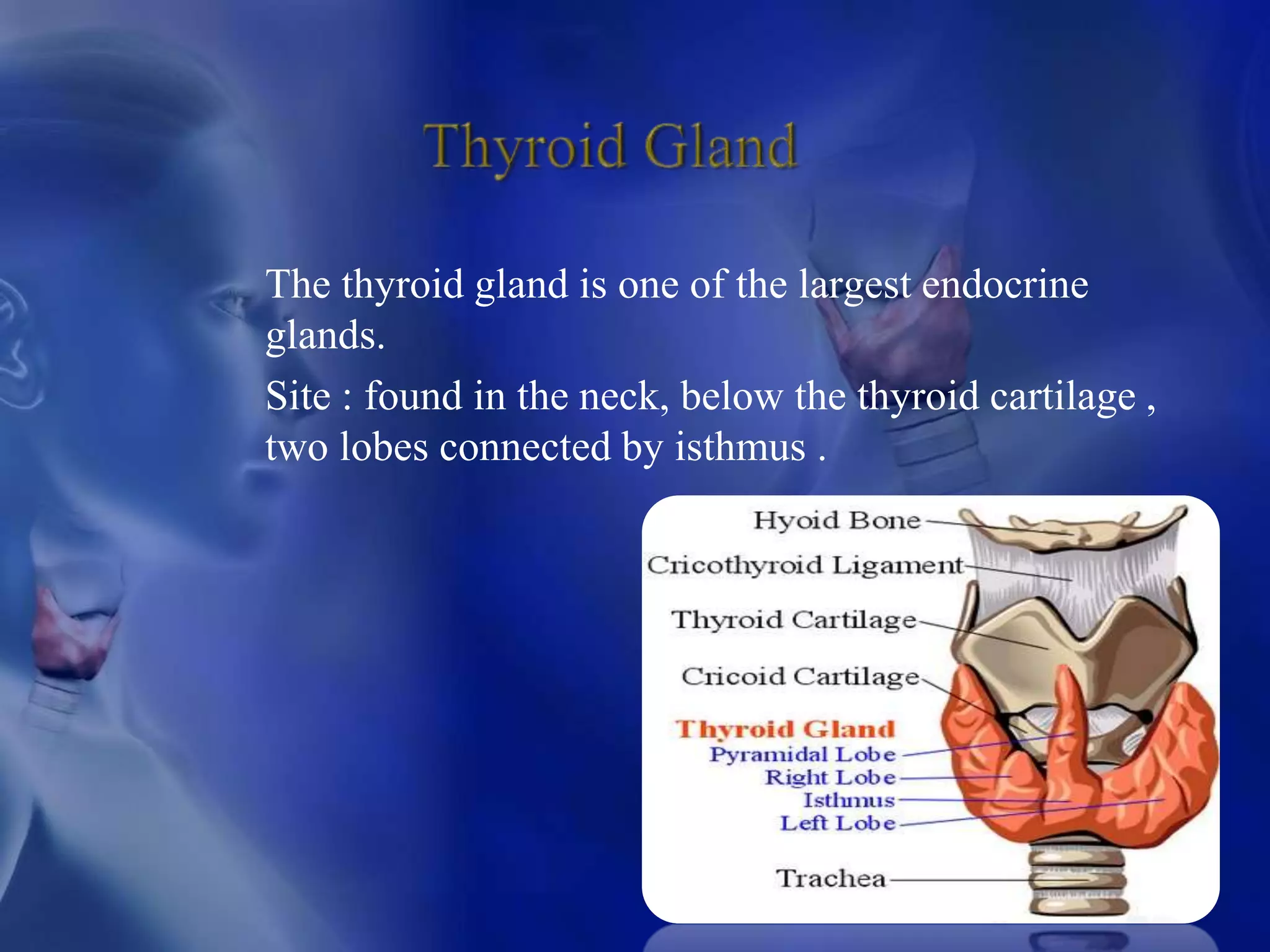 Thyroid Gland

The thyroid gland is one of the largest endocrine glands.

Site : found in the neck, below the thyroid cartilage , two lobes connected by isthmus .

Hyoid Bone
Cricothyroid Ligament
Thyroid Cartilage
Cricoid Cartilage
Thyroid Gland
Pyramidal Lobe
Right Lobe
Isthmus
Left Lobe
Trachea